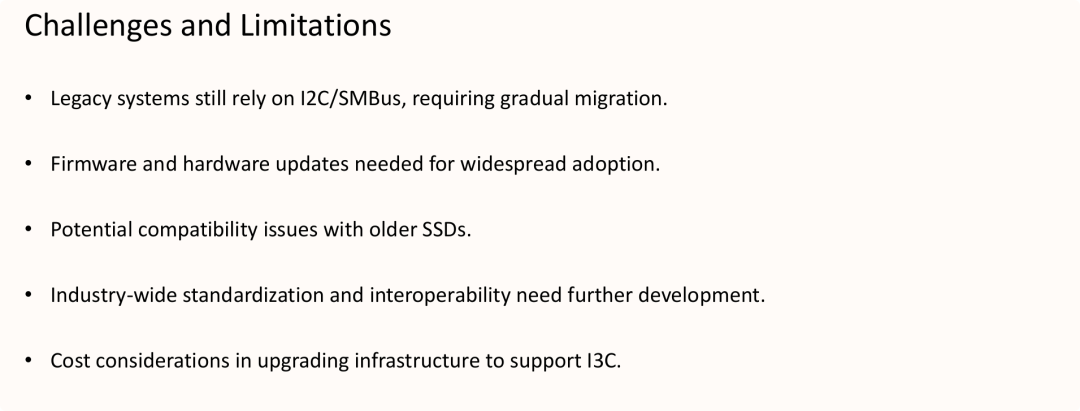 Challenges and Limitations

• Legacy systems still rely on I2C/SMBus, requiring gradual migration.

• Firmware and hardware updates needed for widespread adoption.

• Potential compatibility issues with older SSDs.

• Industry-wide standardization and interoperability need further development.

• Cost considerations in upgrading infrastructure to support I3C.